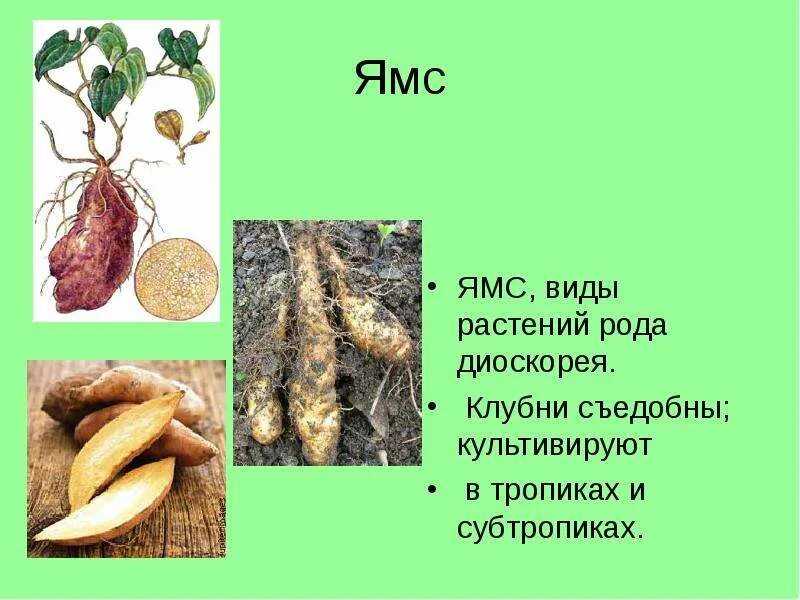 Ямс

• ЯМС, виды растений рода диоскорея.

• Клубни съедобны; культивируют

• в тропиках и субтропиках.